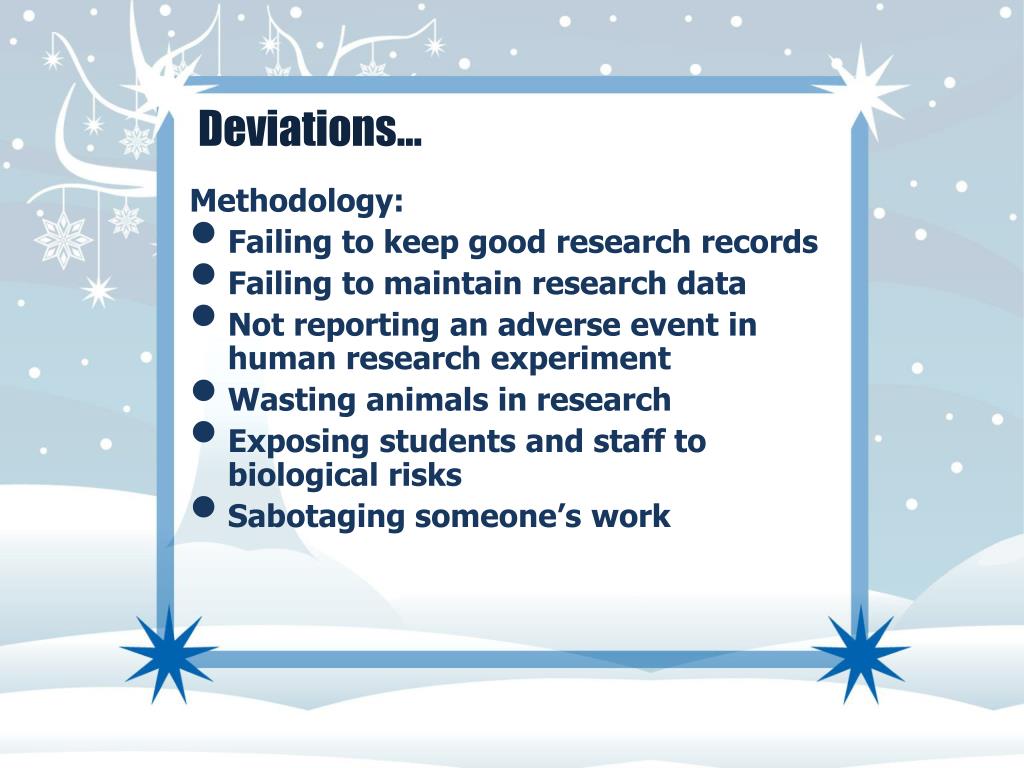 Deviations…

Methodology:

- Failing to keep good research records
- Failing to maintain research data
- Not reporting an adverse event in human research experiment
- Wasting animals in research
- Exposing students and staff to biological risks
- Sabotaging someone’s work